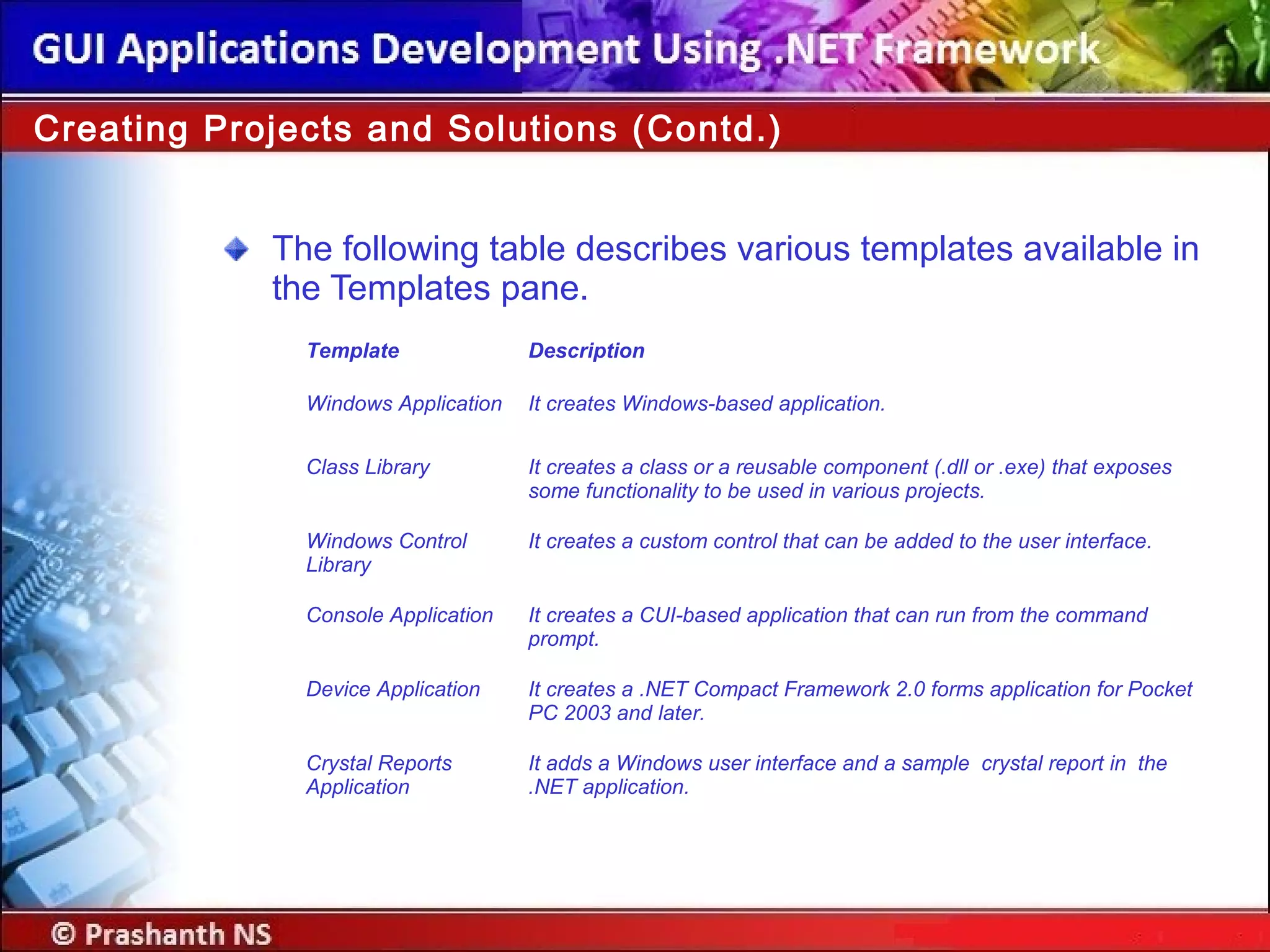 GUI Applications Development Using .NET Framework

Creating Projects and Solutions (Contd.)

The following table describes various templates available in the Templates pane.

| Template | Description |
|---|---|
| Windows Application | It creates Windows-based application. |
| Class Library | It creates a class or a reusable component (.dll or .exe) that exposes some functionality to be used in various projects. |
| Windows Control Library | It creates a custom control that can be added to the user interface. |
| Console Application | It creates a CUI-based application that can run from the command prompt. |
| Device Application | It creates a .NET Compact Framework 2.0 forms application for Pocket PC 2003 and later. |
| Crystal Reports Application | It adds a Windows user interface and a sample crystal report in the .NET application. |

© Prashanth NS